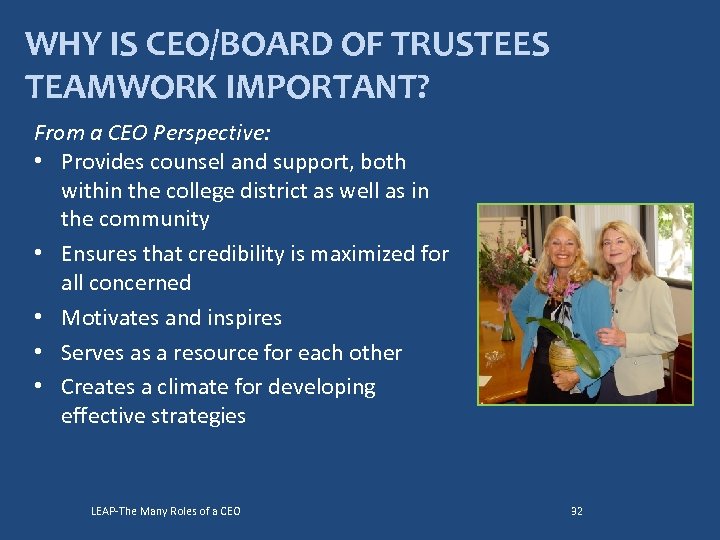 WHY IS CEO/BOARD OF TRUSTEES TEAMWORK IMPORTANT?

From a CEO Perspective:

• Provides counsel and support, both within the college district as well as in the community
• Ensures that credibility is maximized for all concerned
• Motivates and inspires
• Serves as a resource for each other
• Creates a climate for developing effective strategies

LEAP-The Many Roles of a CEO

32